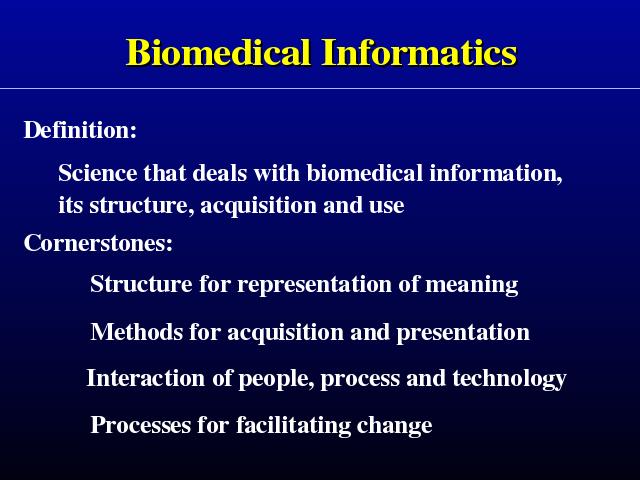 Biomedical Informatics

Definition:

Science that deals with biomedical information, its structure, acquisition and use

Cornerstones:

Structure for representation of meaning

Methods for acquisition and presentation

Interaction of people, process and technology

Processes for facilitating change